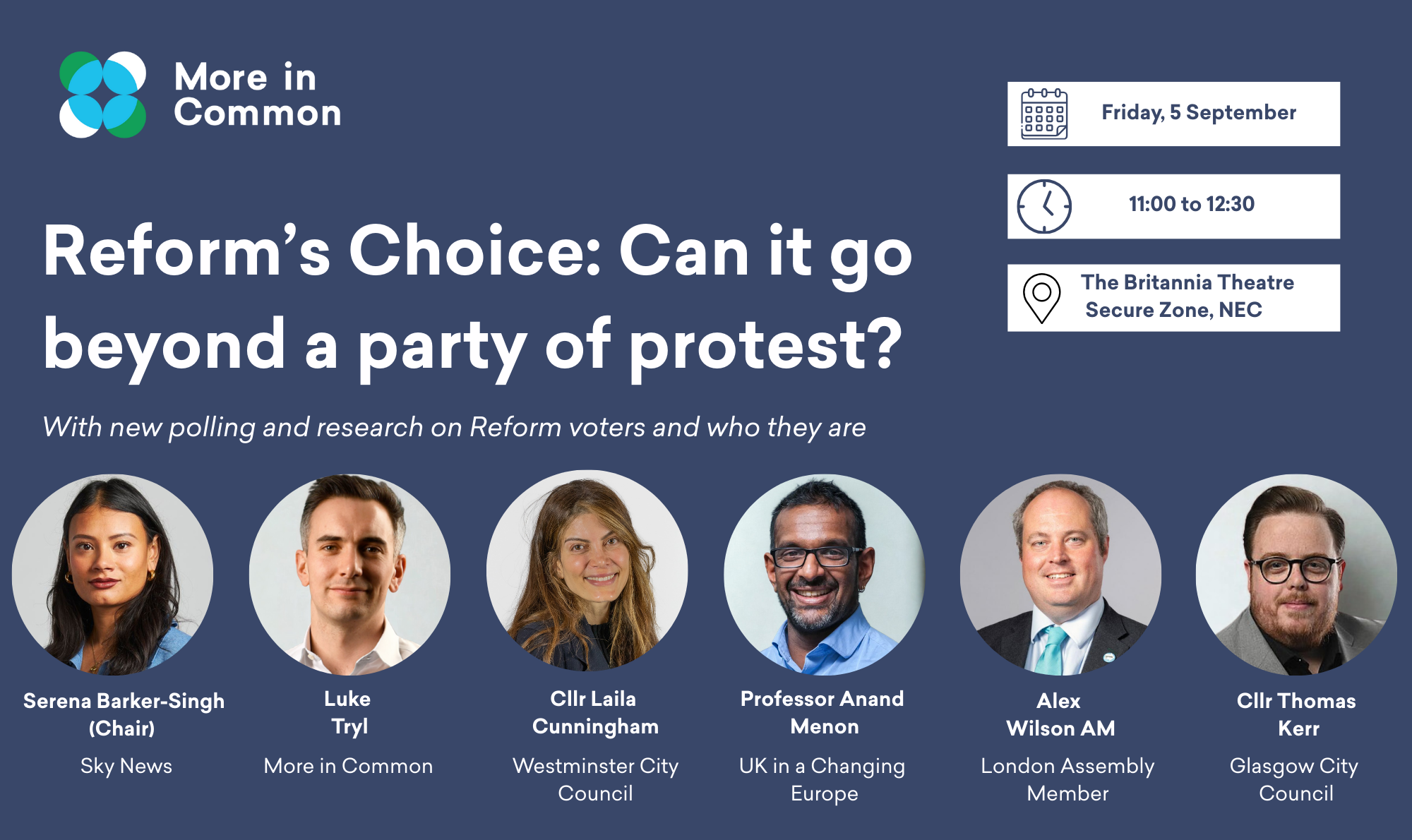 More in Common

Friday, 5 September

11:00 to 12:30

The Britannia Theatre Secure Zone, NEC

Reform's Choice: Can it go beyond a party of protest?

With new polling and research on Reform voters and who they are

Serena Barker-Singh (Chair)
Sky News

Luke Tryl
More in Common

Cllr Laila Cunningham
Westminster City Council

Professor Anand Menon
UK in a Changing Europe

Alex Wilson AM
London Assembly Member

Cllr Thomas Kerr
Glasgow City Council